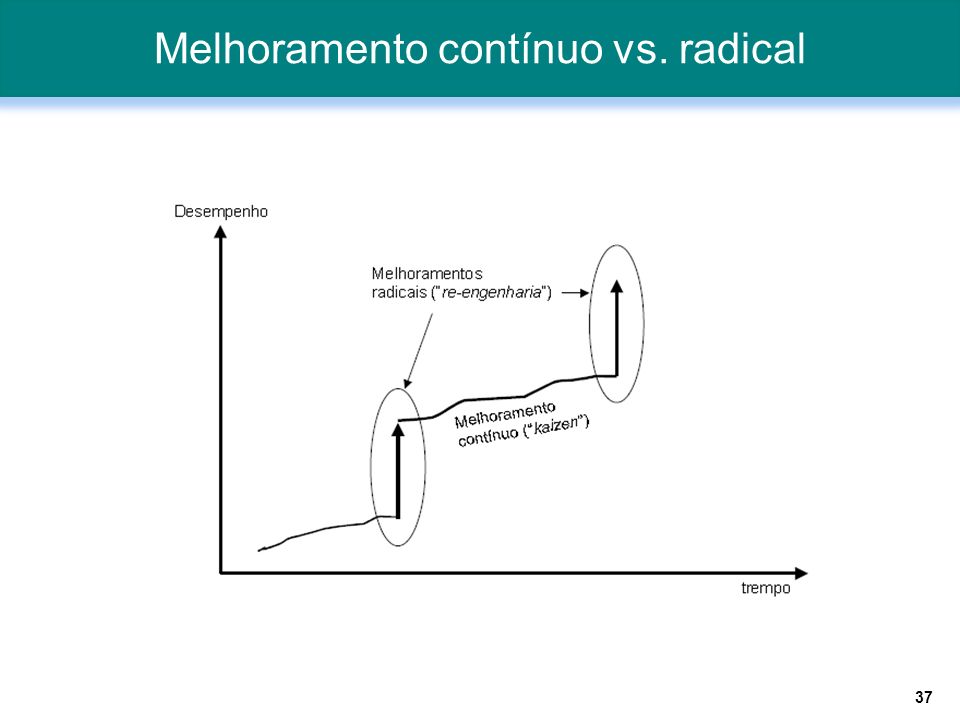 Melhoramento contínuo vs. radical

Desempenho

Melhoramentos radicais ("re-engenharia")

Melhoramento contínuo ("kaizen")

trempo

37